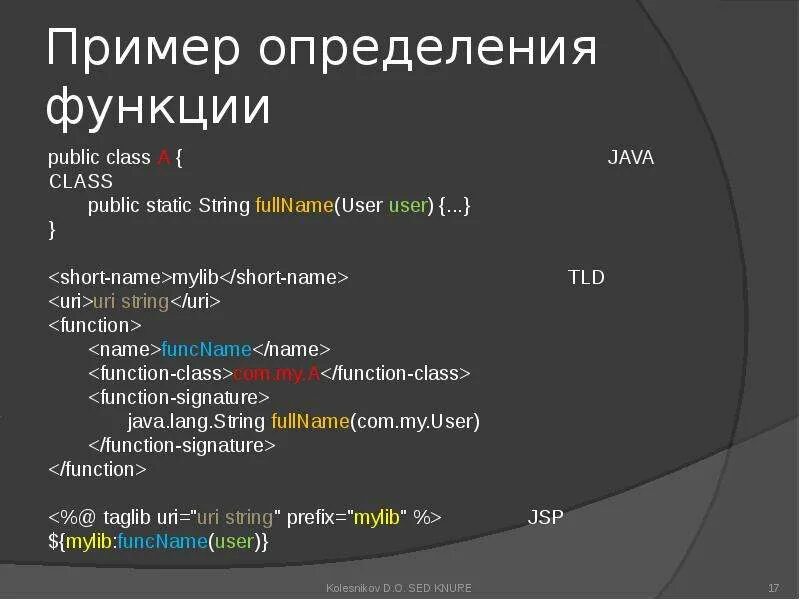 Пример определения функции

public class A { JAVA CLASS
public static String fullName(User user) {...}
}

<short-name>mylib</short-name> TLD
<uri>uri string</uri>
<function>
<name>funcName</name>
<function-class>com.my.A</function-class>
<function-signature>
java.lang.String fullName(com.my.User)
</function-signature>
</function>

<%@ taglib uri="uri string" prefix="mylib" %> JSP
${mylib:funcName(user)}

Kolesnikov D.O. SED KNURE

17